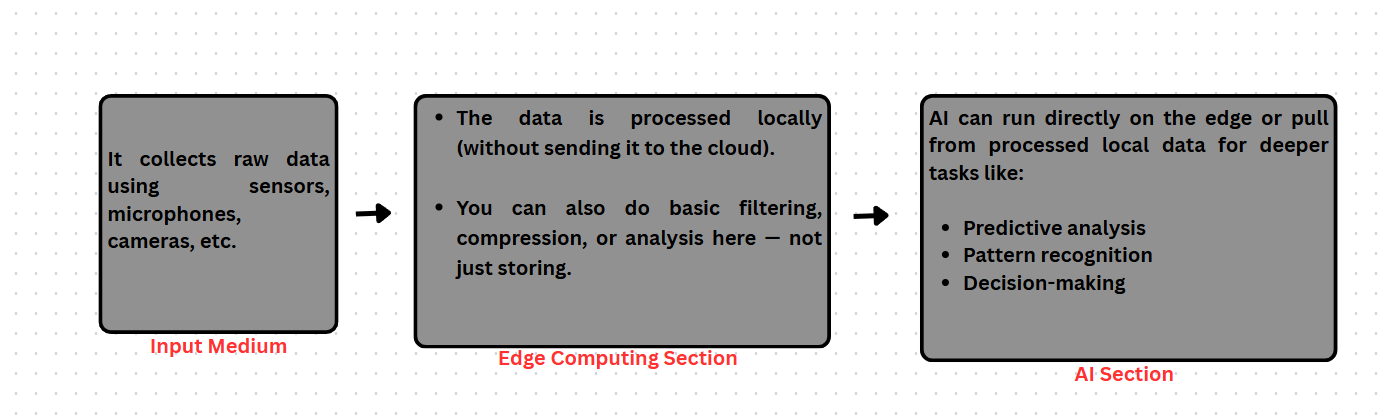 It collects raw data using sensors, microphones, cameras, etc.

Input Medium

- The data is processed locally (without sending it to the cloud).

- You can also do basic filtering, compression, or analysis here — not just storing.

Edge Computing Section

AI can run directly on the edge or pull from processed local data for deeper tasks like:

- Predictive analysis
- Pattern recognition
- Decision-making

AI Section